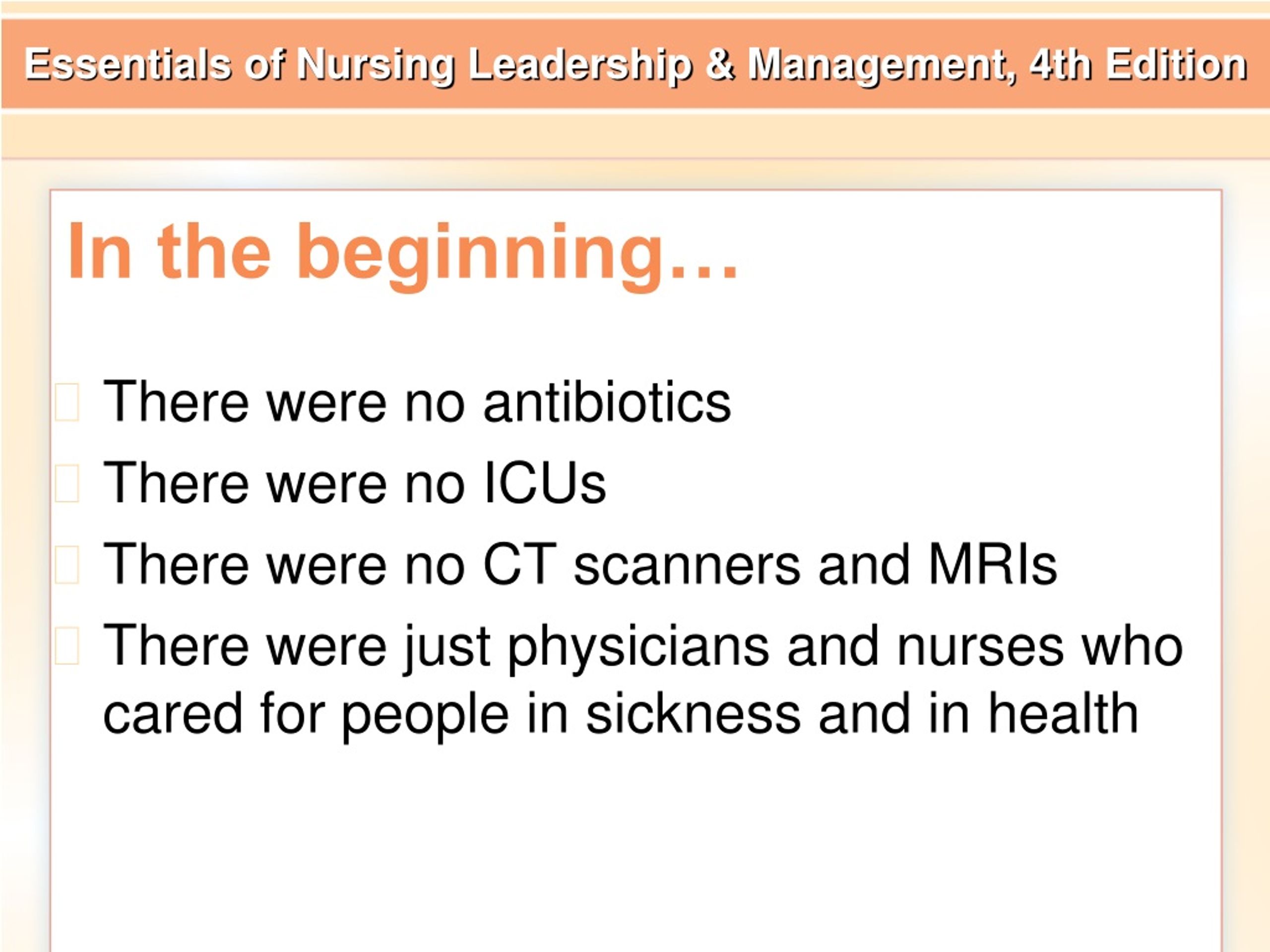 Essentials of Nursing Leadership & Management, 4th Edition

In the beginning…

There were no antibiotics

There were no ICUs

There were no CT scanners and MRIs

There were just physicians and nurses who cared for people in sickness and in health